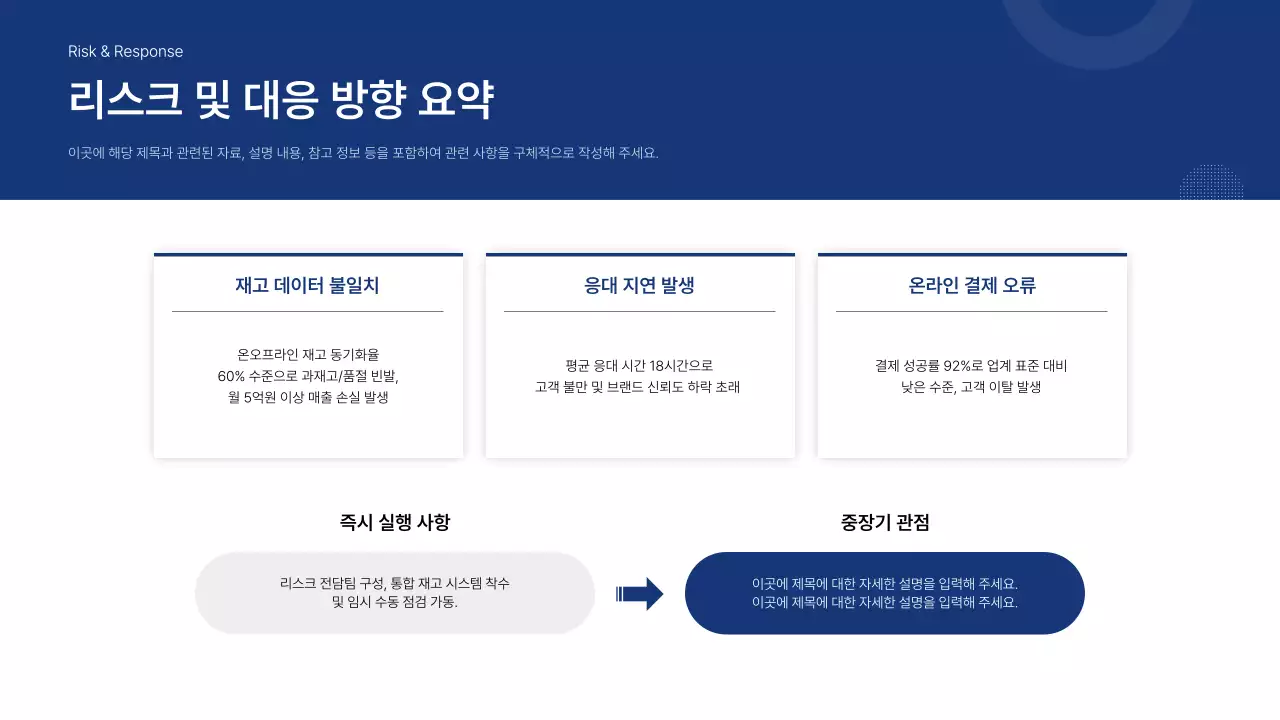 Risk & Response

리스크 및 대응 방향 요약

이곳에 해당 제목과 관련된 자료, 설명 내용, 참고 정보 등을 포함하여 관련 사항을 구체적으로 작성해 주세요.

재고 데이터 불일치

온오프라인 재고 동기화율 60% 수준으로 과재고/품절 빈발, 월 5억원 이상 매출 손실 발생

응대 지연 발생

평균 응대 시간 18시간으로 고객 불만 및 브랜드 신뢰도 하락 초래

온라인 결제 오류

결제 성공률 92%로 업계 표준 대비 낮은 수준, 고객 이탈 발생

즉시 실행 사항

리스크 전담팀 구성, 통합 재고 시스템 착수 및 임시 수동 점검 가동.

중장기 관점

이곳에 제목에 대한 자세한 설명을 입력해 주세요.
이곳에 제목에 대한 자세한 설명을 입력해 주세요.